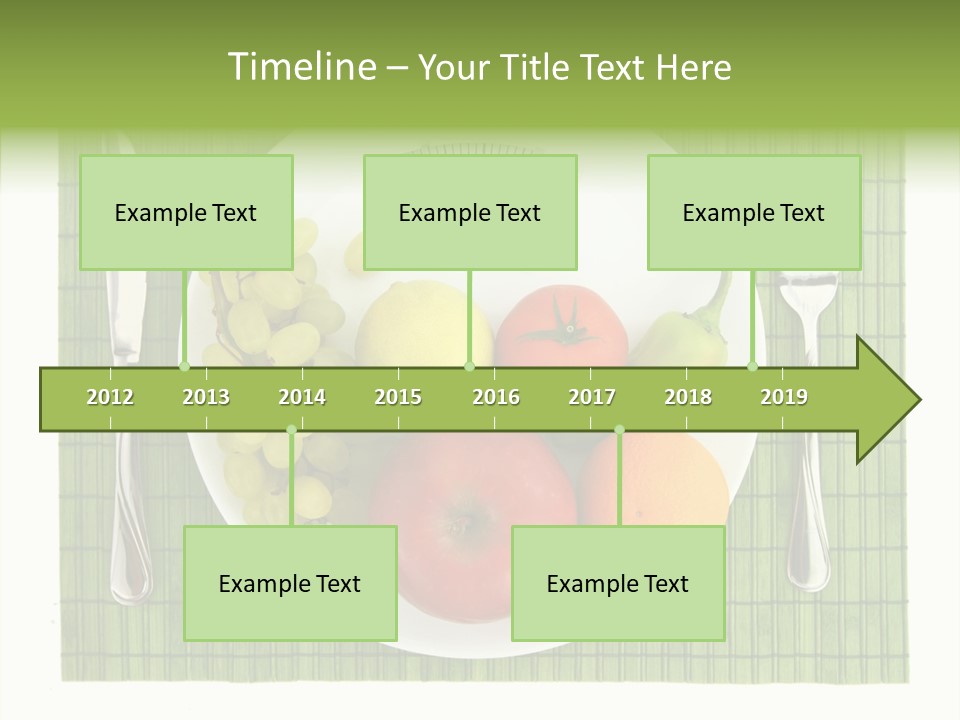 Timeline – Your Title Text Here

Example Text

Example Text

Example Text

2012 2013 2014 2015 2016 2017 2018 2019

Example Text

Example Text